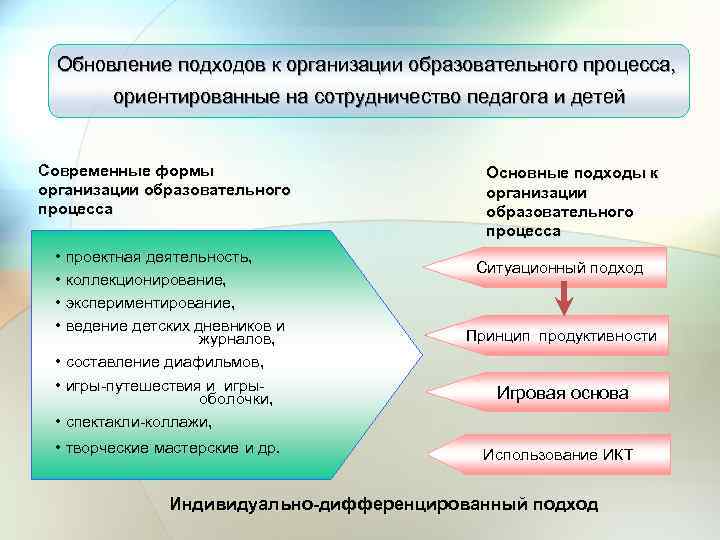 Обновление подходов к организации образовательного процесса, ориентированные на сотрудничество педагога и детей

Современные формы организации образовательного процесса

• проектная деятельность,
• коллекционирование,
• экспериментирование,
• ведение детских дневников и журналов,
• составление диафильмов,
• игры-путешествия и игры-оболочки,
• спектакли-коллажи,
• творческие мастерские и др.

Основные подходы к организации образовательного процесса

Ситуационный подход

Принцип продуктивности

Игровая основа

Использование ИКТ

Индивидуально-дифференцированный подход